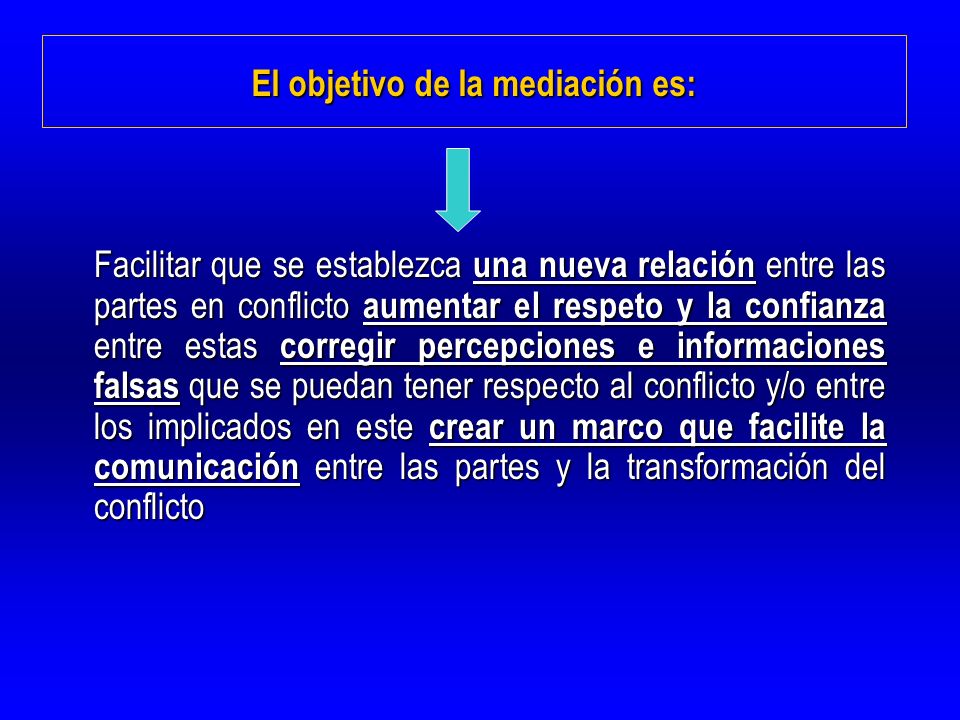 El objetivo de la mediación es:

Facilitar que se establezca una nueva relación entre las partes en conflicto aumentar el respeto y la confianza entre estas corregir percepciones e informaciones falsas que se puedan tener respecto al conflicto y/o entre los implicados en este crear un marco que facilite la comunicación entre las partes y la transformación del conflicto